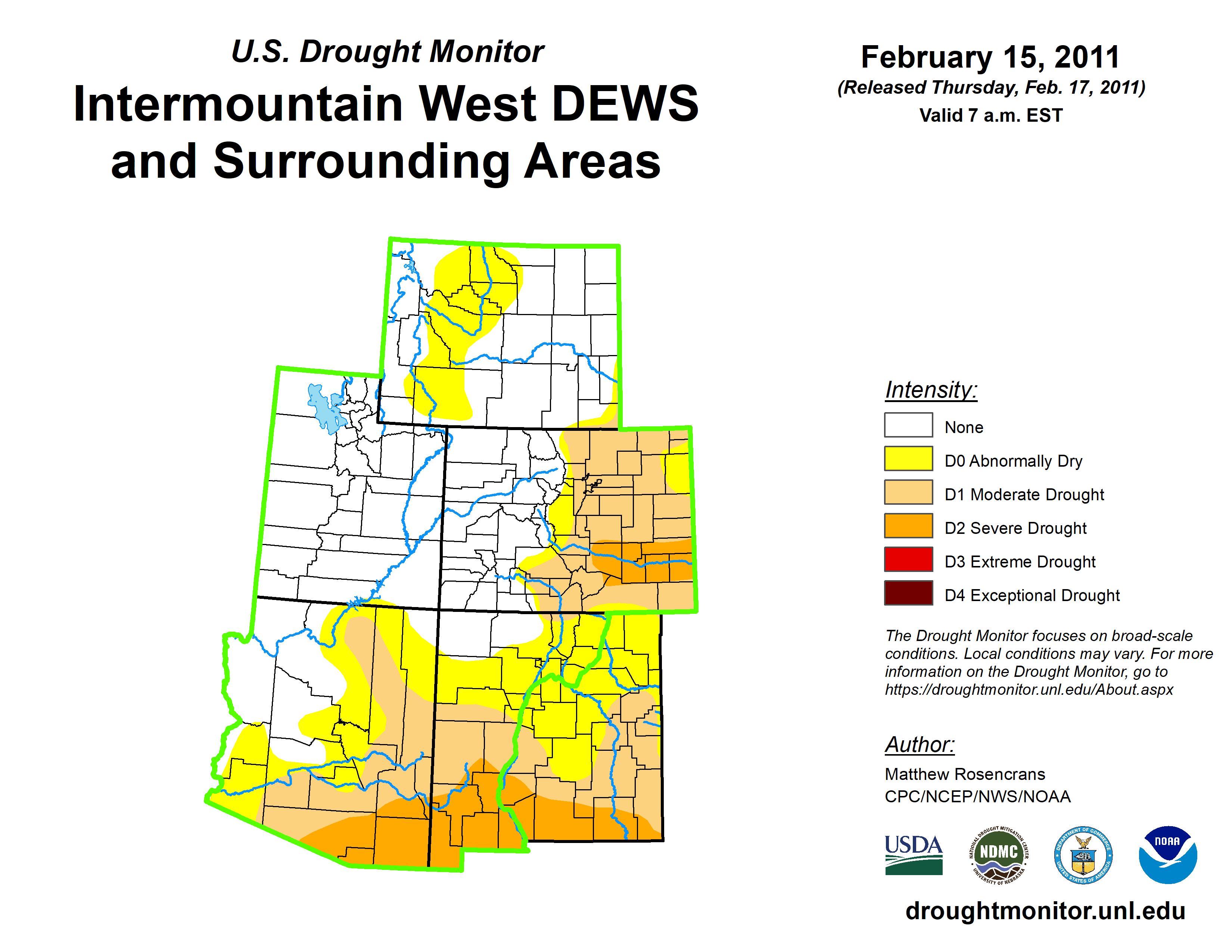 U.S. Drought Monitor

Intermountain West DEWS and Surrounding Areas

February 15, 2011
(Released Thursday, Feb. 17, 2011)
Valid 7 a.m. EST

Intensity:

None
D0 Abnormally Dry
D1 Moderate Drought
D2 Severe Drought
D3 Extreme Drought
D4 Exceptional Drought

The Drought Monitor focuses on broad-scale conditions. Local conditions may vary. For more information on the Drought Monitor, go to https://droughtmonitor.unl.edu/About.aspx

Author:
Matthew Rosencrans
CPC/NCEP/NWS/NOAA

USDA
NATIONAL DROUGHT MITIGATION CENTER NDMC UNIVERSITY OF NEBRASKA
DEPARTMENT OF COMMERCE UNITED STATES OF AMERICA
NOAA

droughtmonitor.unl.edu